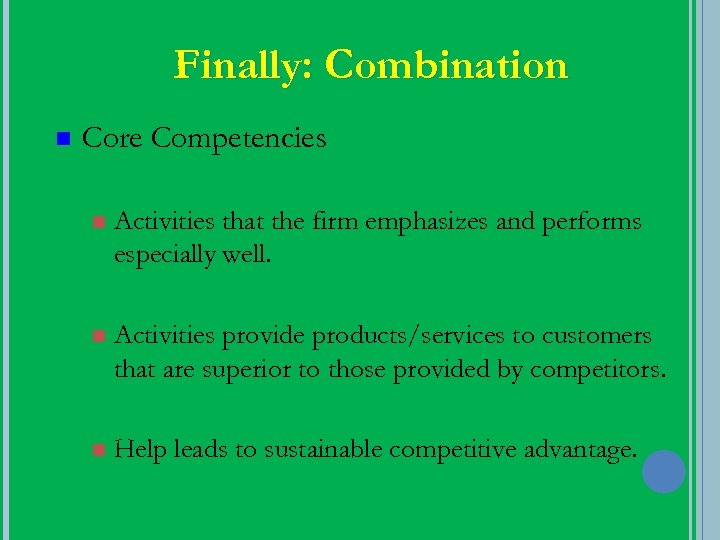 Finally: Combination

Core Competencies

Activities that the firm emphasizes and performs especially well.

Activities provide products/services to customers that are superior to those provided by competitors.

Help leads to sustainable competitive advantage.